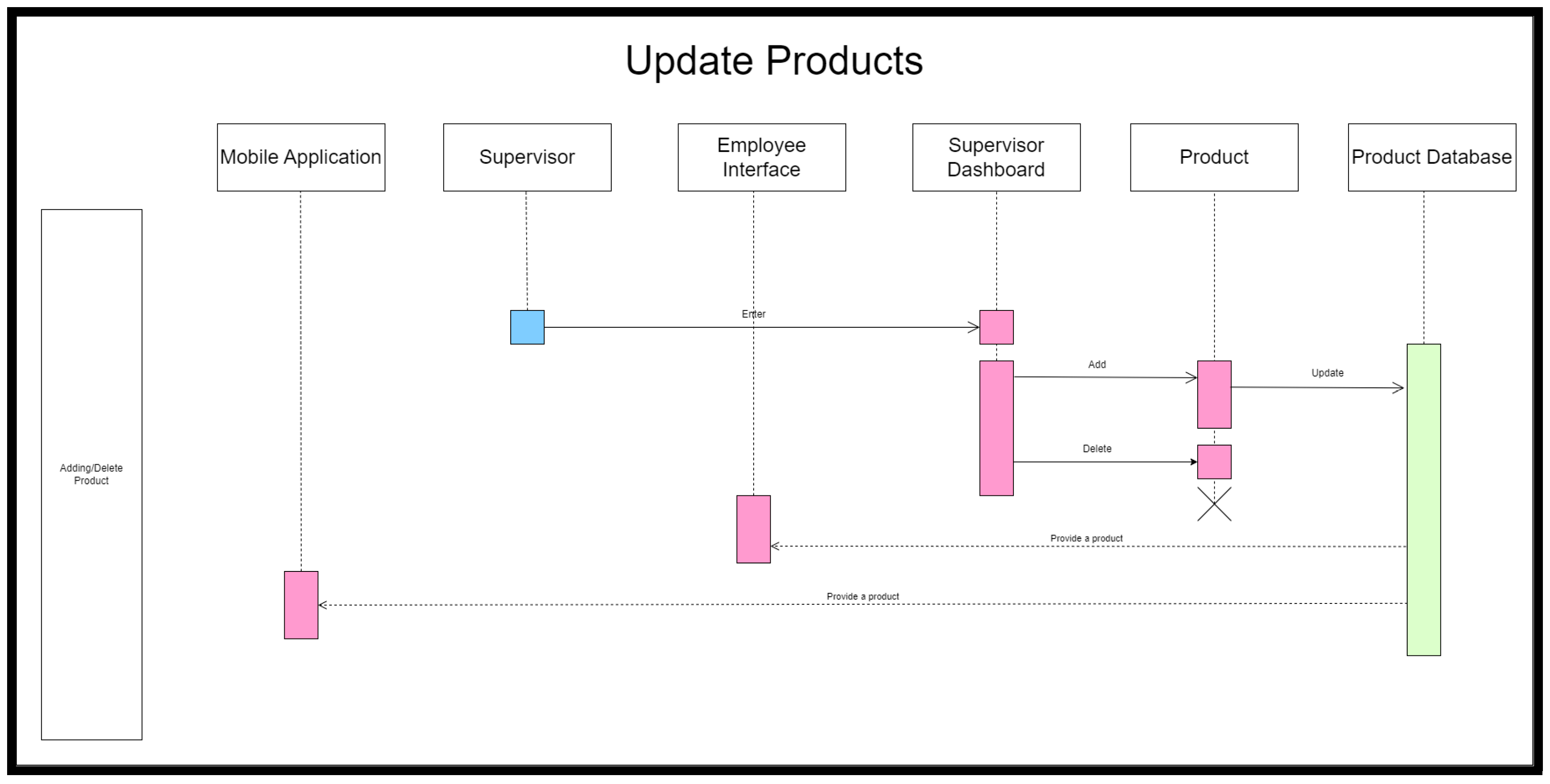 Update Products

Mobile Application

Supervisor

Employee Interface

Supervisor Dashboard

Product

Product Database

Adding/Delete Product

Enter

Add

Update

Delete

Provide a product

Provide a product